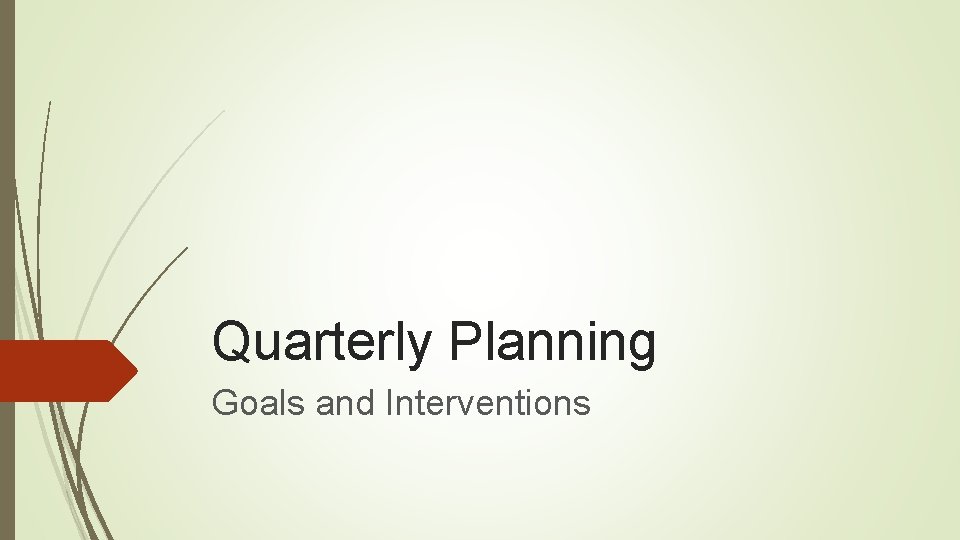 Quarterly Planning

Goals and Interventions